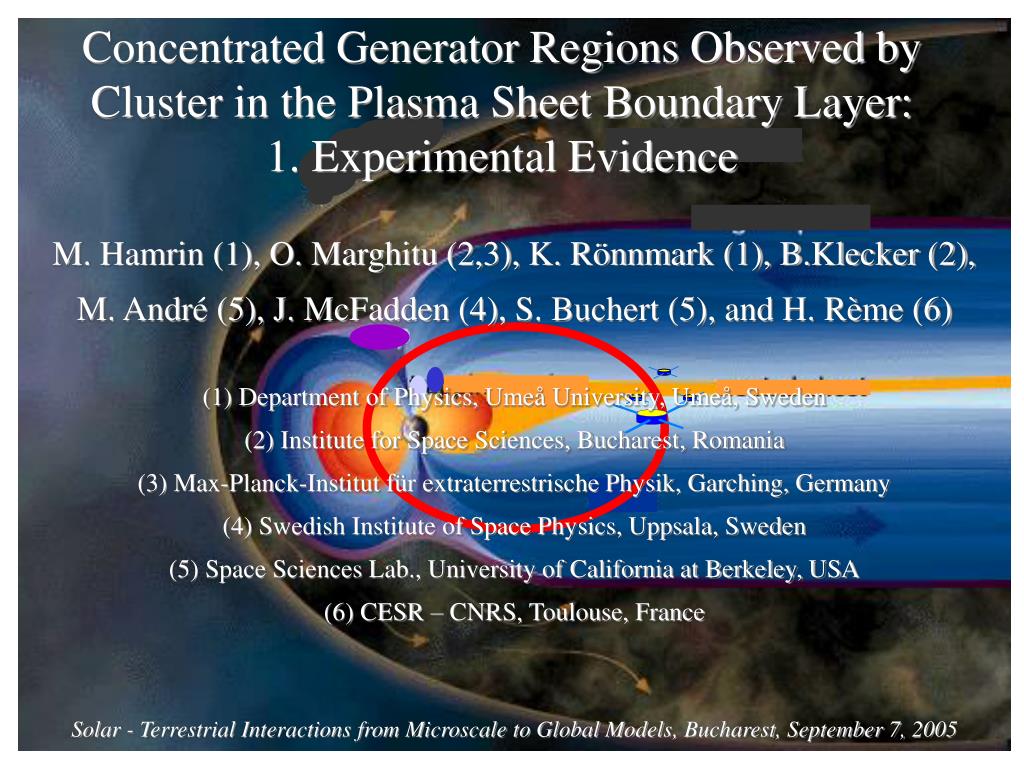 Concentrated Generator Regions Observed by Cluster in the Plasma Sheet Boundary Layer: 1. Experimental Evidence

M. Hamrin (1), O. Marghitu (2,3), K. Rönnmark (1), B.Klecker (2), M. André (5), J. McFadden (4), S. Buchert (5), and H. Rème (6)

(1) Department of Physics, Umeå University, Umeå, Sweden

(2) Institute for Space Sciences, Bucharest, Romania

(3) Max-Planck-Institut für extraterrestrische Physik, Garching, Germany

(4) Swedish Institute of Space Physics, Uppsala, Sweden

(5) Space Sciences Lab., University of California at Berkeley, USA

(6) CESR – CNRS, Toulouse, France

Solar - Terrestrial Interactions from Microscale to Global Models, Bucharest, September 7, 2005